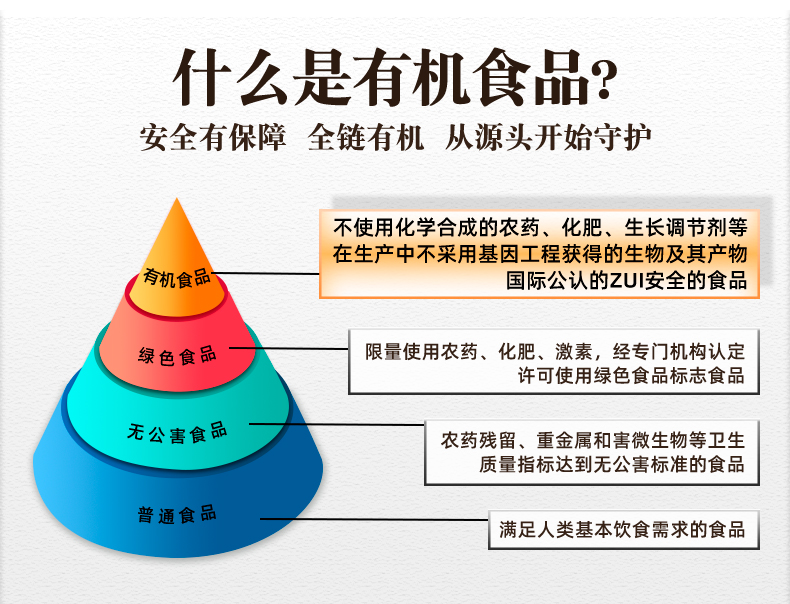 什么是有机食品?

安全有保障 全链有机 从源头开始守护

有机食品

不使用化学合成的农药、化肥、生长调节剂等
在生产中不采用基因工程获得的生物及其产物
国际公认的ZUI安全的食品

绿色食品

限量使用农药、化肥、激素，经专门机构认定
许可使用绿色食品标志食品

无公害食品

农药残留、重金属和害微生物等卫生
质量指标达到无公害标准的食品

普通食品

满足人类基本饮食需求的食品